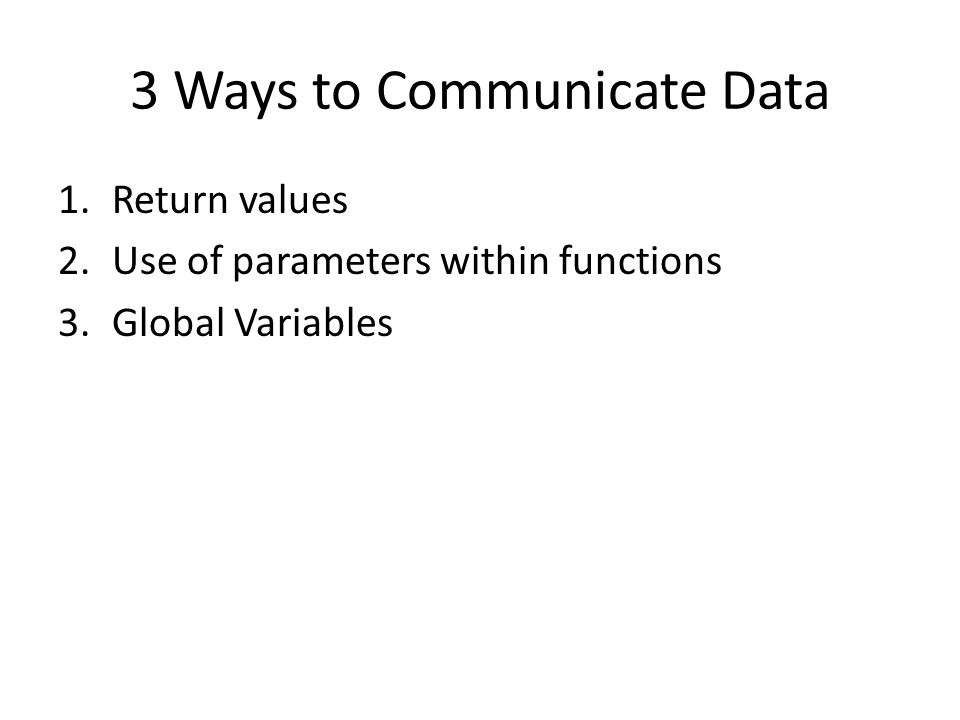 3 Ways to Communicate Data

1. Return values
2. Use of parameters within functions
3. Global Variables